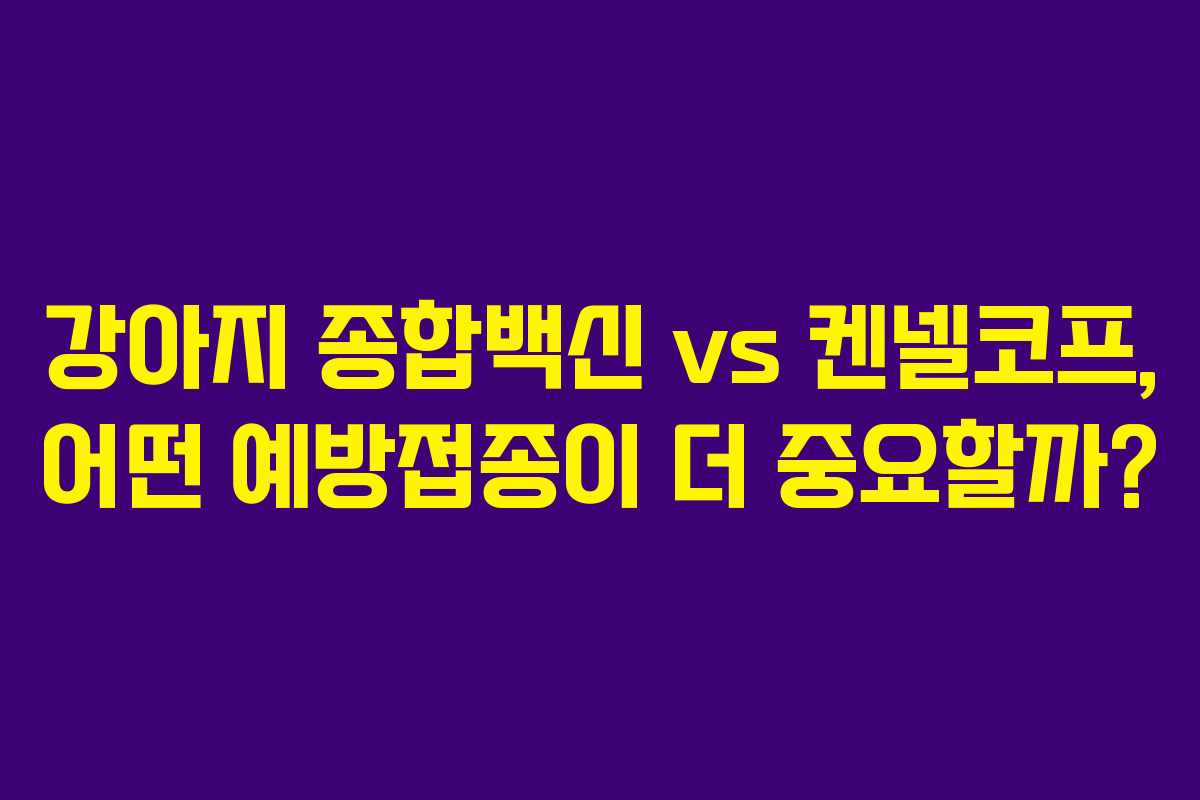 강아지 종합백신 vs 켄넬코프, 어떤 예방접종이 더 중요할까?